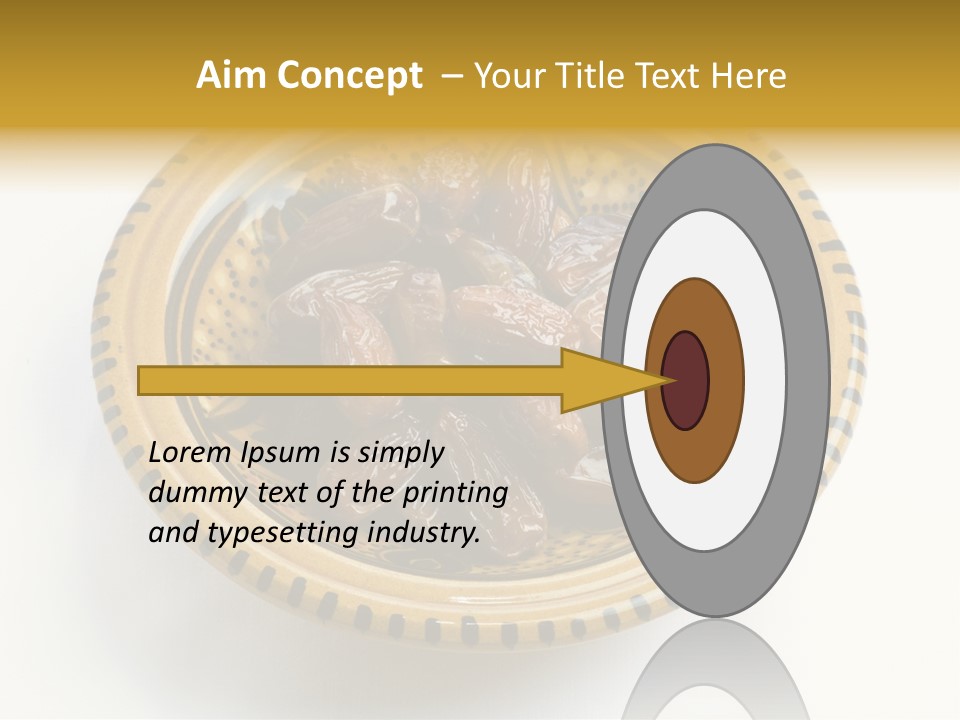 Aim Concept – Your Title Text Here

Lorem Ipsum is simply dummy text of the printing and typesetting industry.